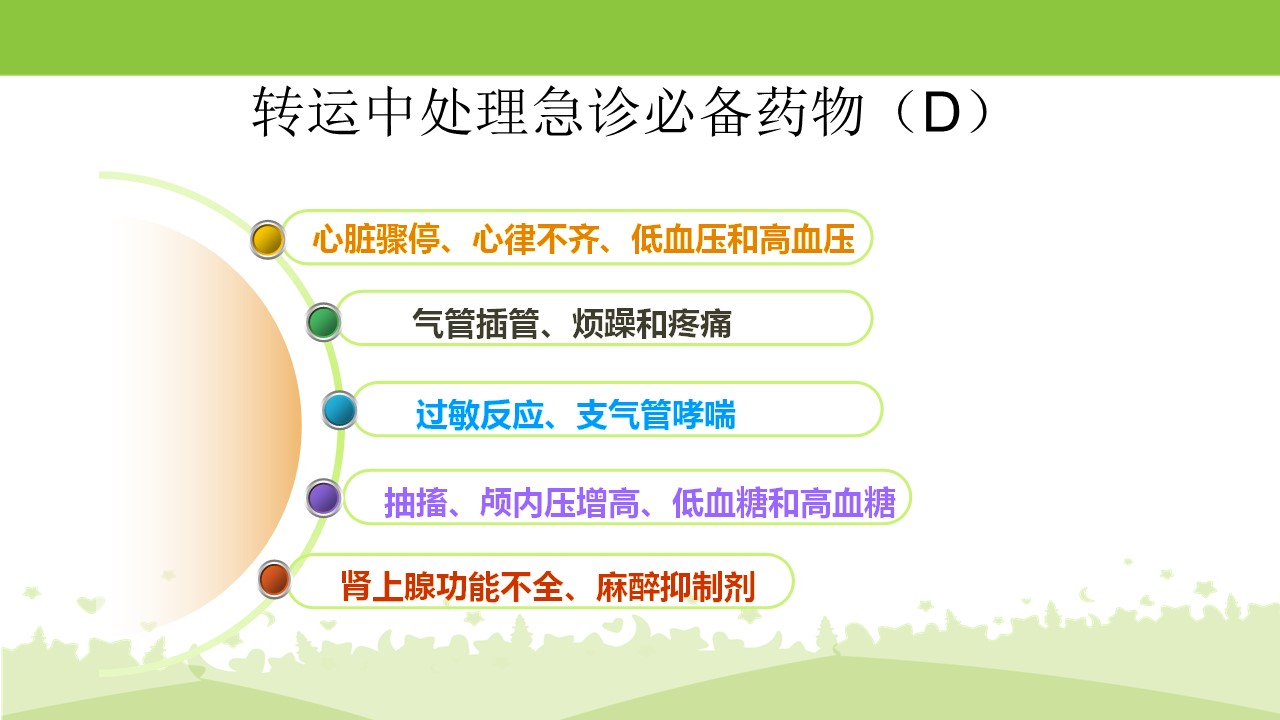 转运中处理急诊必备药物（D）

心脏骤停、心律不齐、低血压和高血压

气管插管、烦躁和疼痛

过敏反应、支气管哮喘

抽搐、颅内压增高、低血糖和高血糖

肾上腺功能不全、麻醉抑制剂